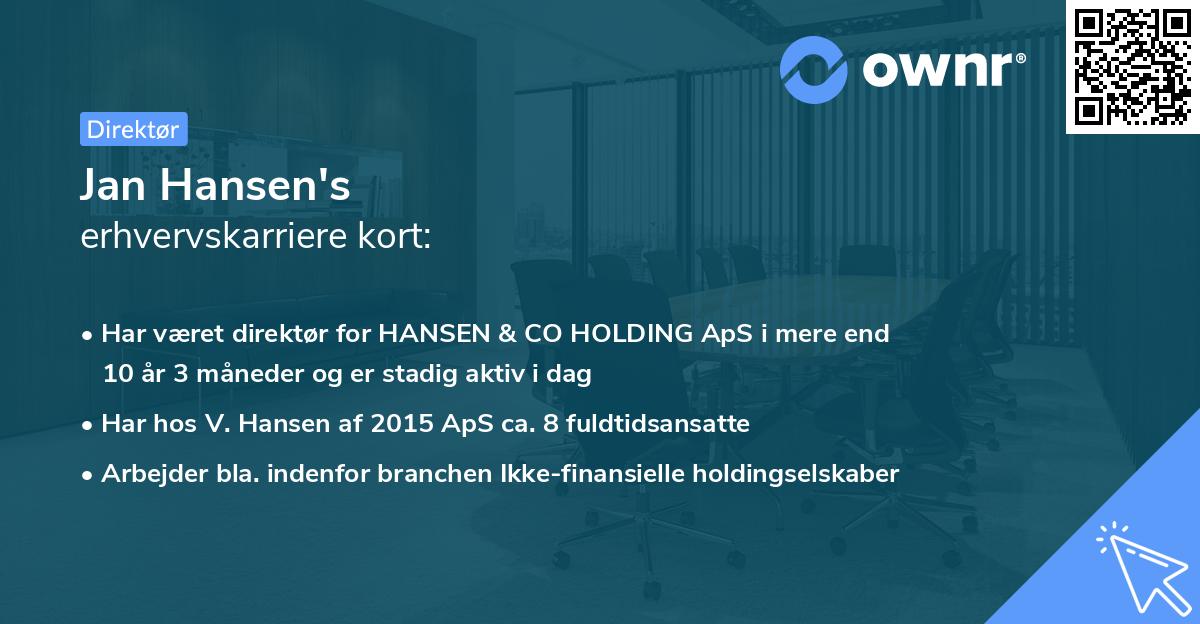 ownr®

Direktør

Jan Hansen's
erhvervskarriere kort:

• Har været direktør for HANSEN & CO HOLDING ApS i mere end 10 år 3 måneder og er stadig aktiv i dag

• Har hos V. Hansen af 2015 ApS ca. 8 fuldtidsansatte

• Arbejder bla. indenfor branchen Ikke-finansielle holdingselskaber